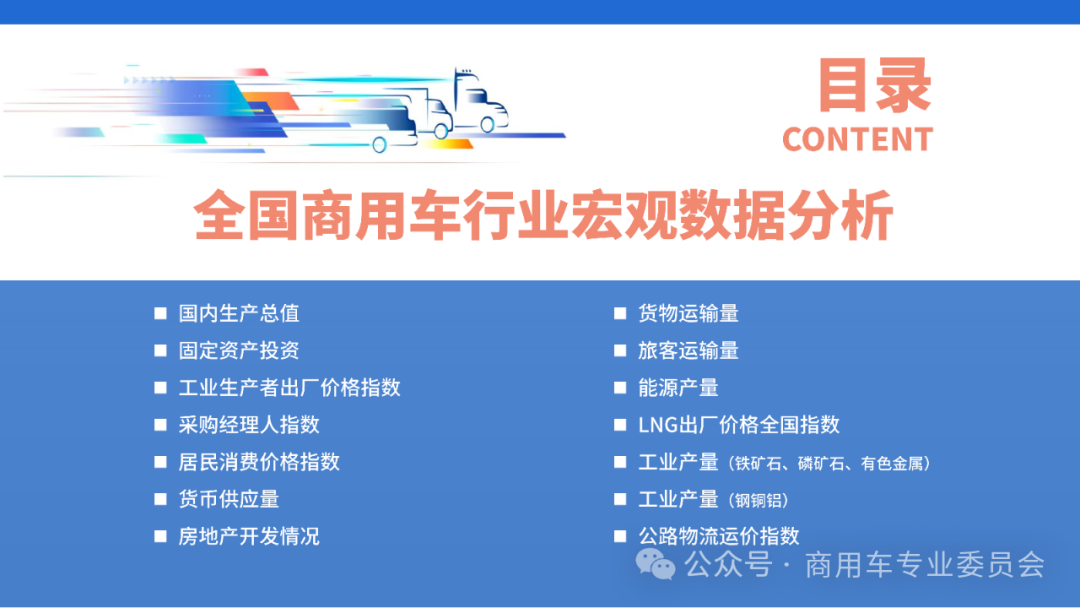 目录
CONTENT

全国商用车行业宏观数据分析

■ 国内生产总值
■ 固定资产投资
■ 工业生产者出厂价格指数
■ 采购经理人指数
■ 居民消费价格指数
■ 货币供应量
■ 房地产开发情况

■ 货物运输量
■ 旅客运输量
■ 能源产量
■ LNG出厂价格全国指数
■ 工业产量（铁矿石、磷矿石、有色金属）
■ 工业产量（钢铜铝）
■ 公路物流运价指数

公众号 · 商用车专业委员会